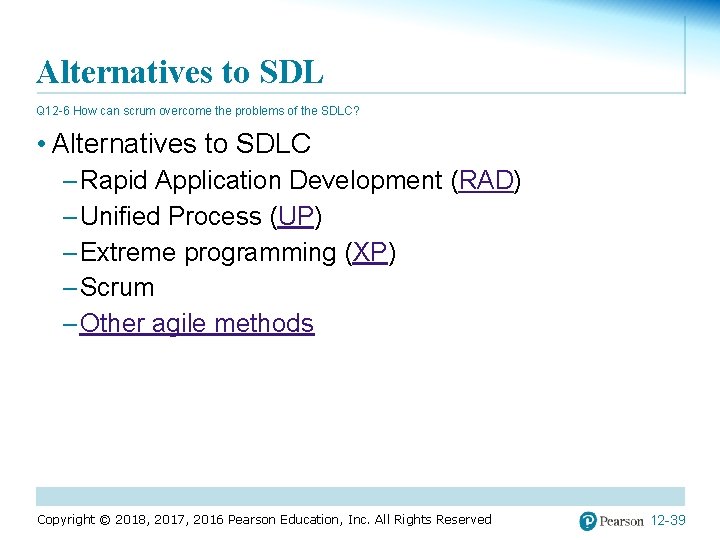 Alternatives to SDL

Q12-6 How can scrum overcome the problems of the SDLC?

• Alternatives to SDLC
– Rapid Application Development (RAD)
– Unified Process (UP)
– Extreme programming (XP)
– Scrum
– Other agile methods

Copyright © 2018, 2017, 2016 Pearson Education, Inc. All Rights Reserved

Pearson 12-39